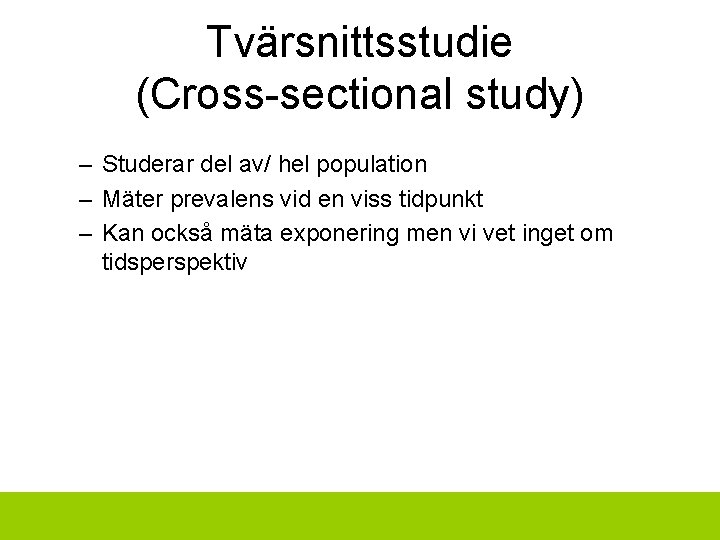 Tvärsnittsstudie (Cross-sectional study)

– Studerar del av/ hel population
– Mäter prevalens vid en viss tidpunkt
– Kan också mäta exponering men vi vet inget om tidsperspektiv